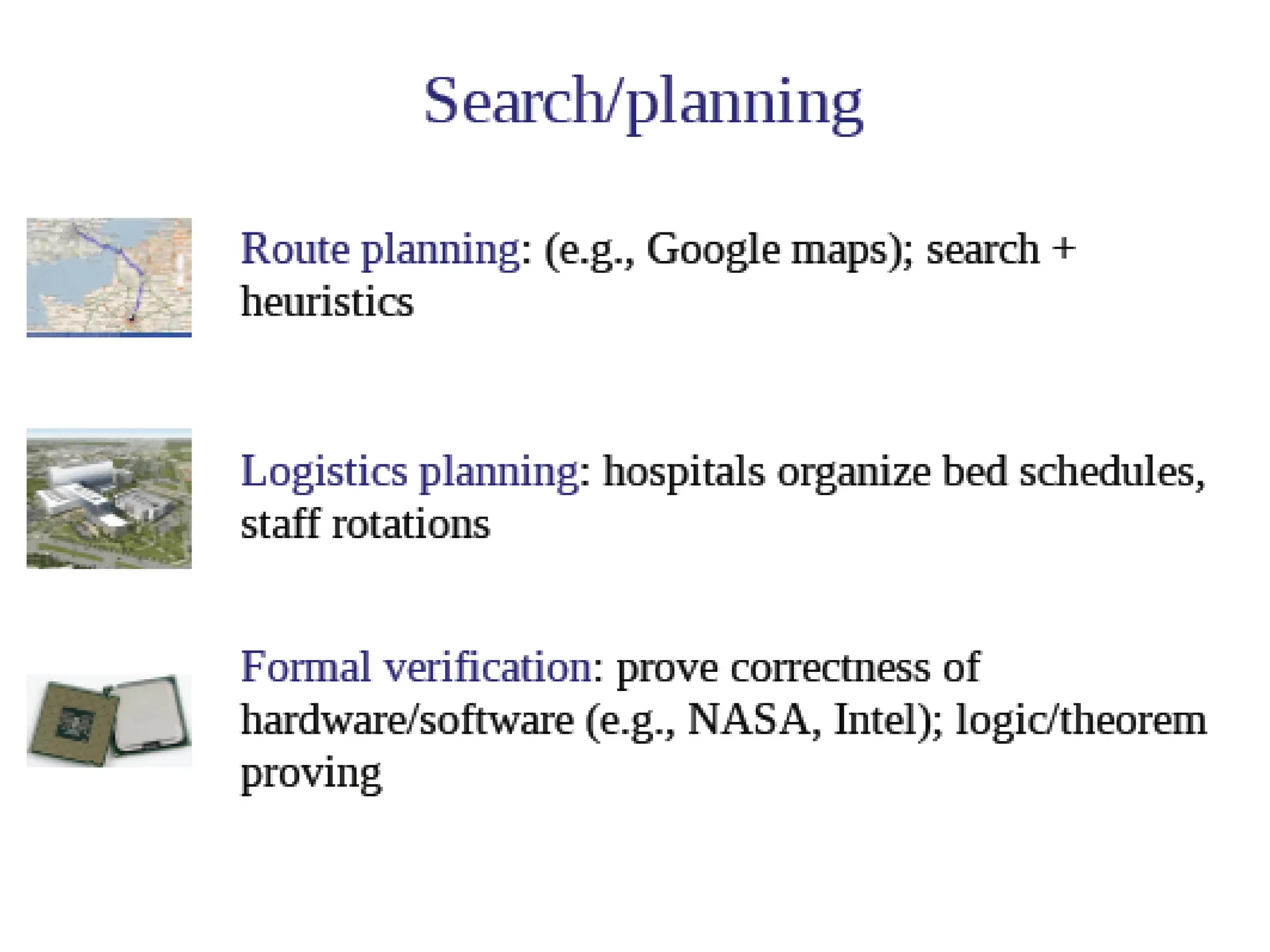 Search/planning

Route planning: (e.g., Google maps); search + heuristics

Logistics planning: hospitals organize bed schedules, staff rotations

Formal verification: prove correctness of hardware/software (e.g., NASA, Intel); logic/theorem proving